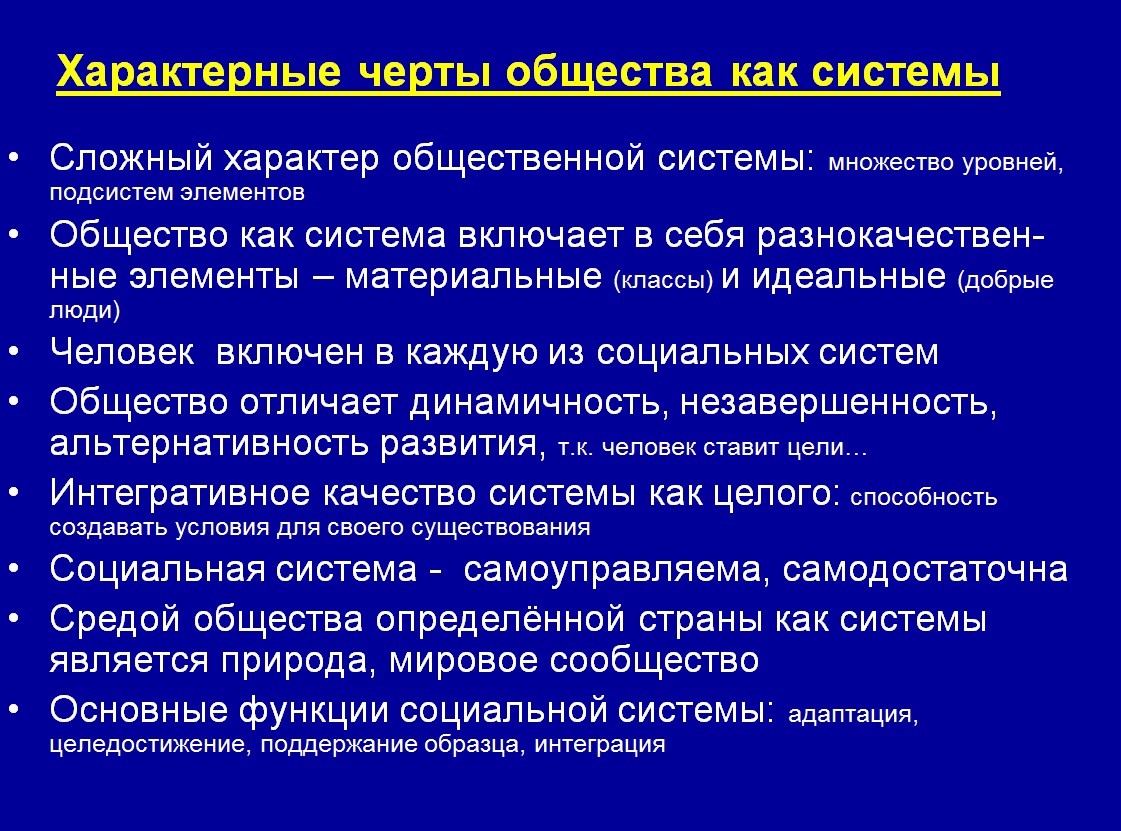 Характерные черты общества как системы

• Сложный характер общественной системы: множество уровней, подсистем элементов
• Общество как система включает в себя разнокачественные элементы – материальные (классы) и идеальные (добрые люди)
• Человек включен в каждую из социальных систем
• Общество отличает динамичность, незавершенность, альтернативность развития, т.к. человек ставит цели…
• Интегративное качество системы как целого: способность создавать условия для своего существования
• Социальная система - самоуправляема, самодостаточна
• Средой общества определённой страны как системы является природа, мировое сообщество
• Основные функции социальной системы: адаптация, целедостижение, поддержание образца, интеграция